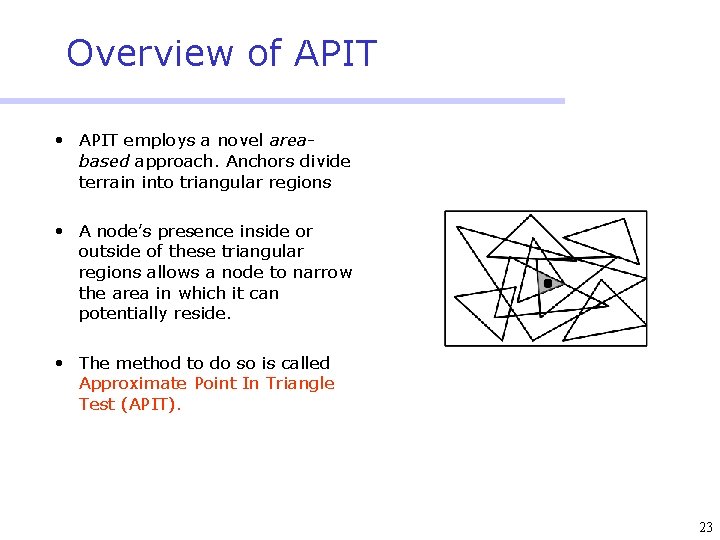 Overview of APIT

• APIT employs a novel area-based approach. Anchors divide terrain into triangular regions

• A node's presence inside or outside of these triangular regions allows a node to narrow the area in which it can potentially reside.

• The method to do so is called Approximate Point In Triangle Test (APIT).

23